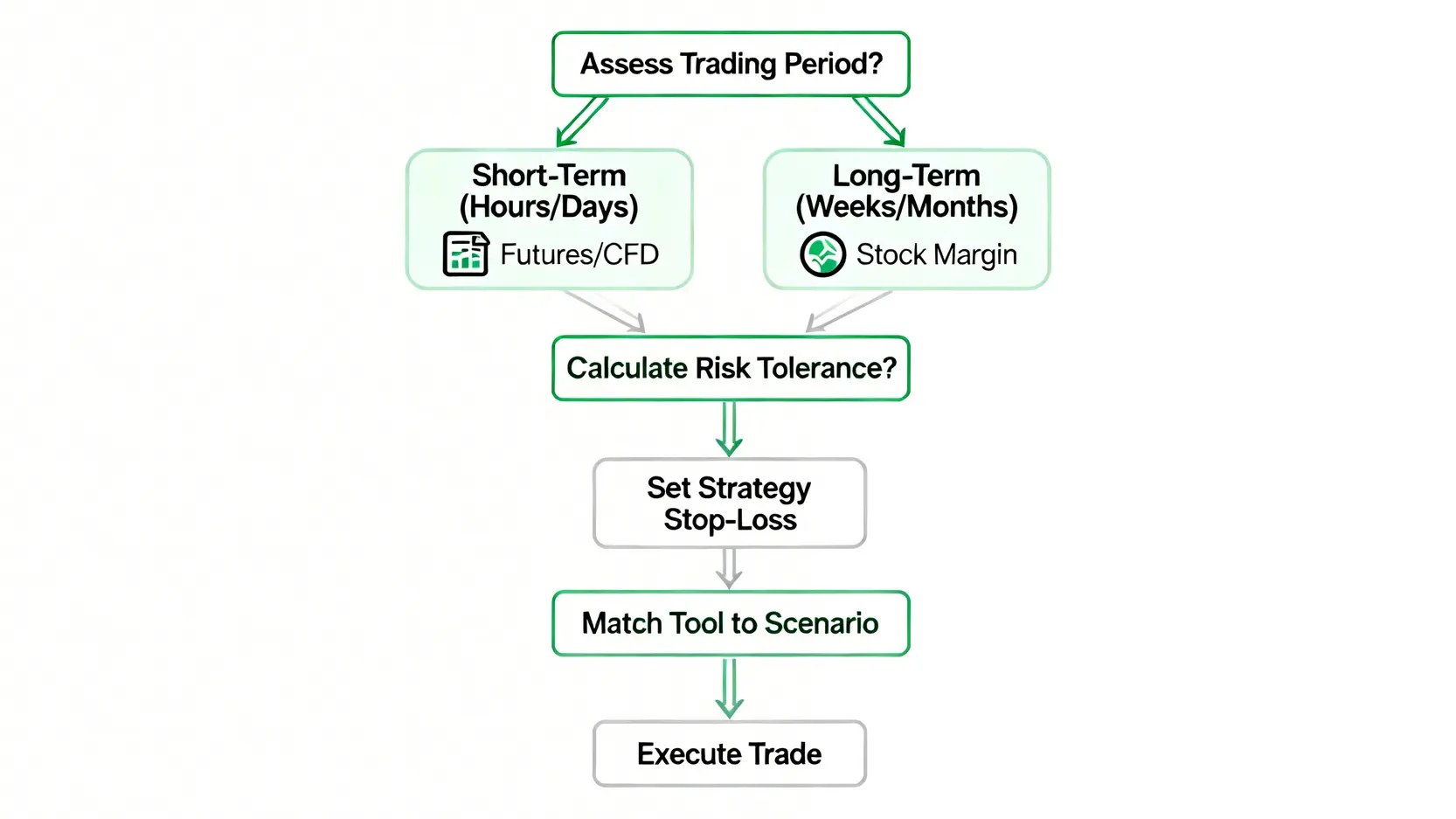 Assess Trading Period?

Short-Term
(Hours/Days)
Futures/CFD

Long-Term
(Weeks/Months)
Stock Margin

Calculate Risk Tolerance?

Set Strategy
Stop-Loss

Match Tool to Scenario

Execute Trade